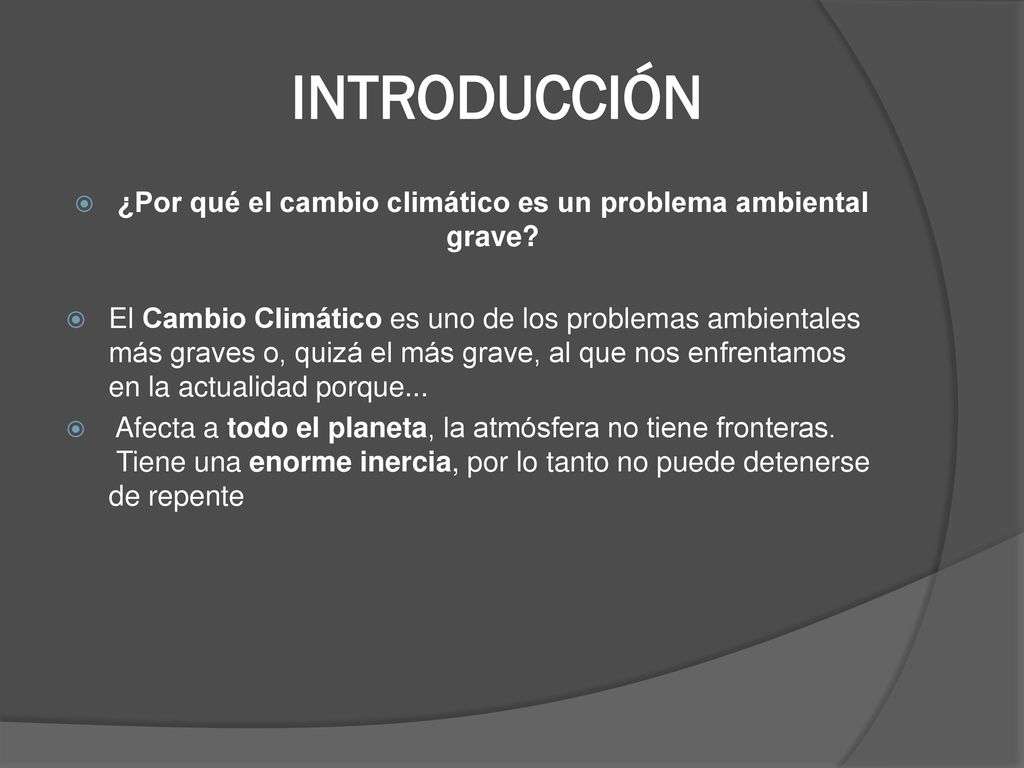 INTRODUCCIÓN

¿Por qué el cambio climático es un problema ambiental grave?

El Cambio Climático es uno de los problemas ambientales más graves o, quizá el más grave, al que nos enfrentamos en la actualidad porque...

Afecta a todo el planeta, la atmósfera no tiene fronteras. Tiene una enorme inercia, por lo tanto no puede detenerse de repente